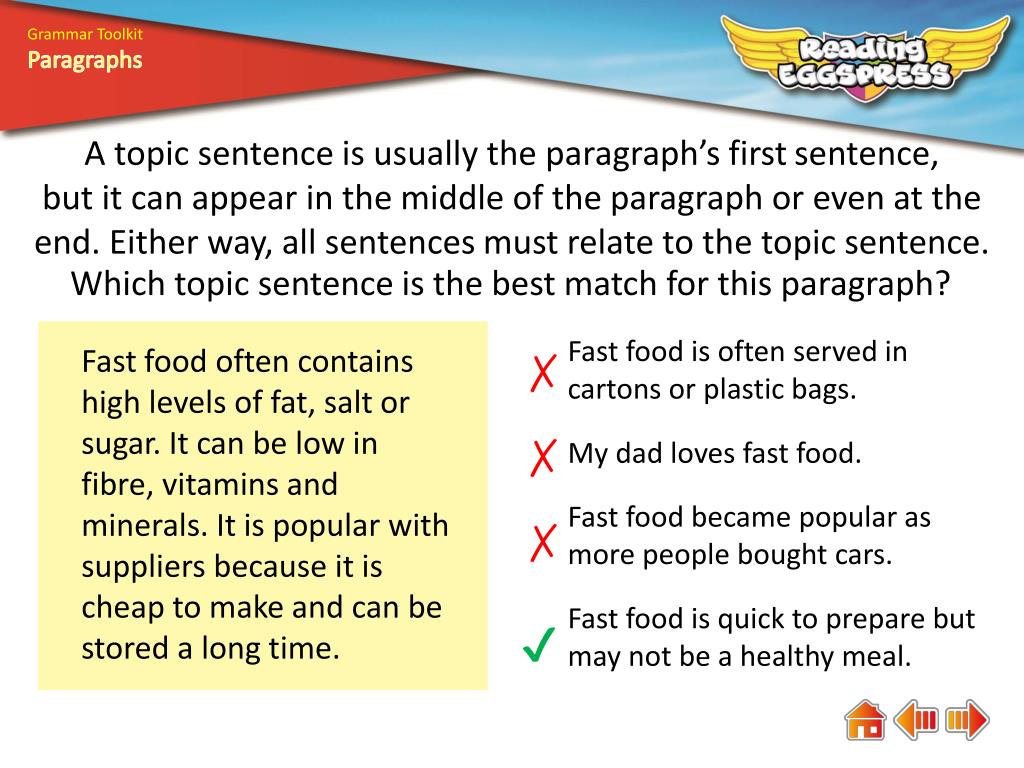 Grammar Toolkit
Paragraphs

Reading EGGSPRESS

A topic sentence is usually the paragraph's first sentence, but it can appear in the middle of the paragraph or even at the end. Either way, all sentences must relate to the topic sentence. Which topic sentence is the best match for this paragraph?

Fast food often contains high levels of fat, salt or sugar. It can be low in fibre, vitamins and minerals. It is popular with suppliers because it is cheap to make and can be stored a long time.

✗ Fast food is often served in cartons or plastic bags.

✗ My dad loves fast food.

✗ Fast food became popular as more people bought cars.

✓ Fast food is quick to prepare but may not be a healthy meal.